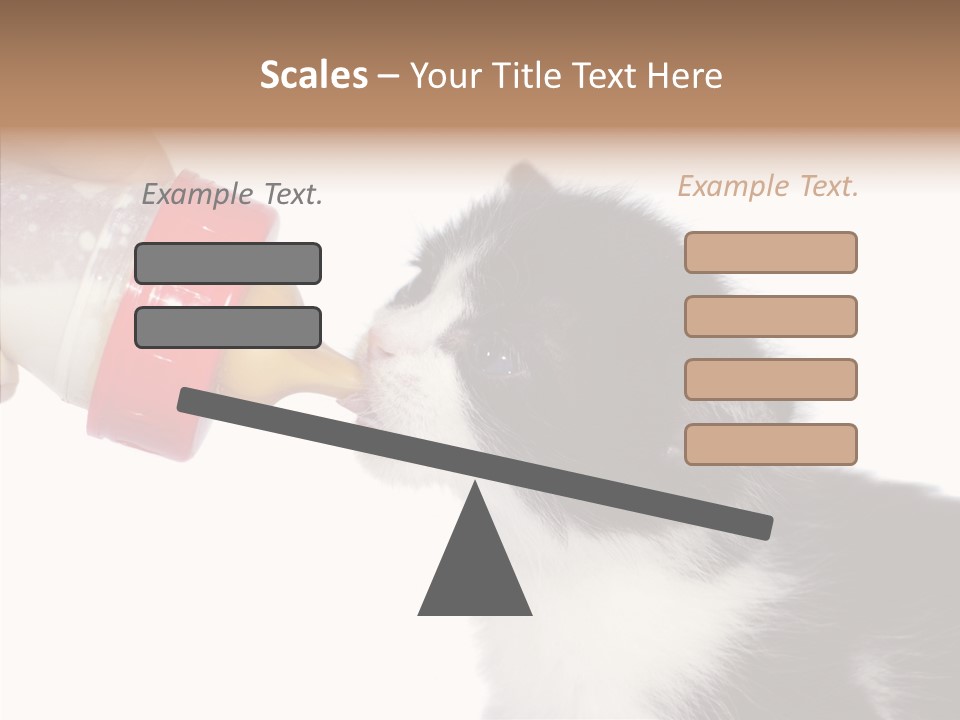 Scales – Your Title Text Here

Example Text.

Example Text.